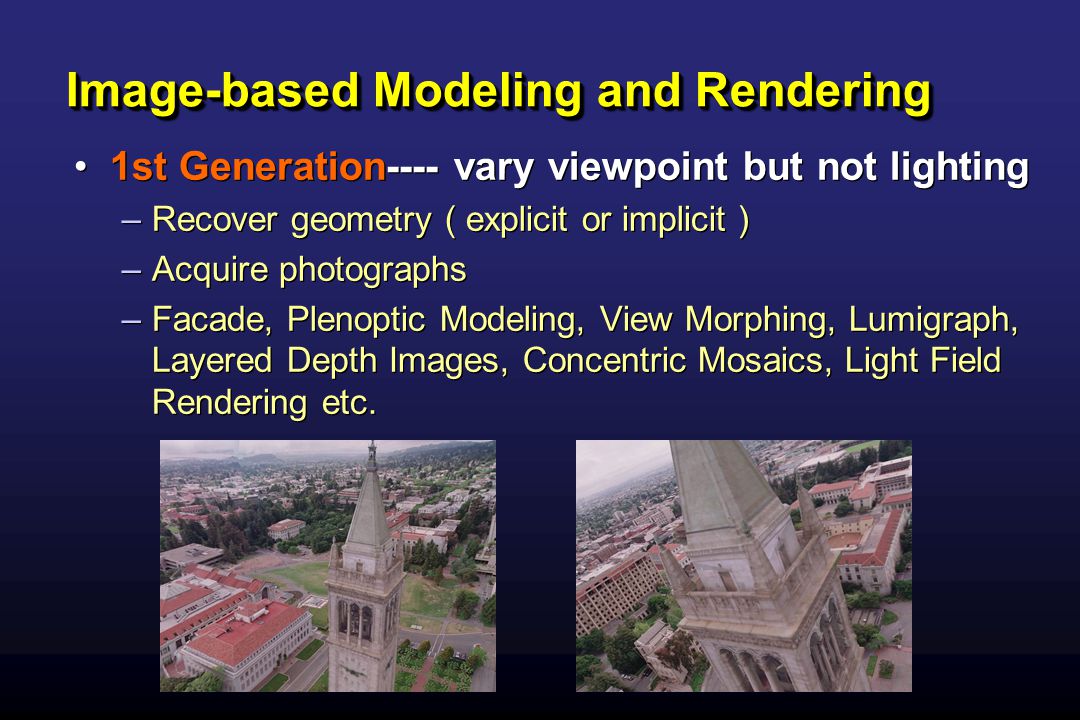 Image-based Modeling and Rendering

• 1st Generation---- vary viewpoint but not lighting
– Recover geometry ( explicit or implicit )
– Acquire photographs
– Facade, Plenoptic Modeling, View Morphing, Lumigraph, Layered Depth Images, Concentric Mosaics, Light Field Rendering etc.